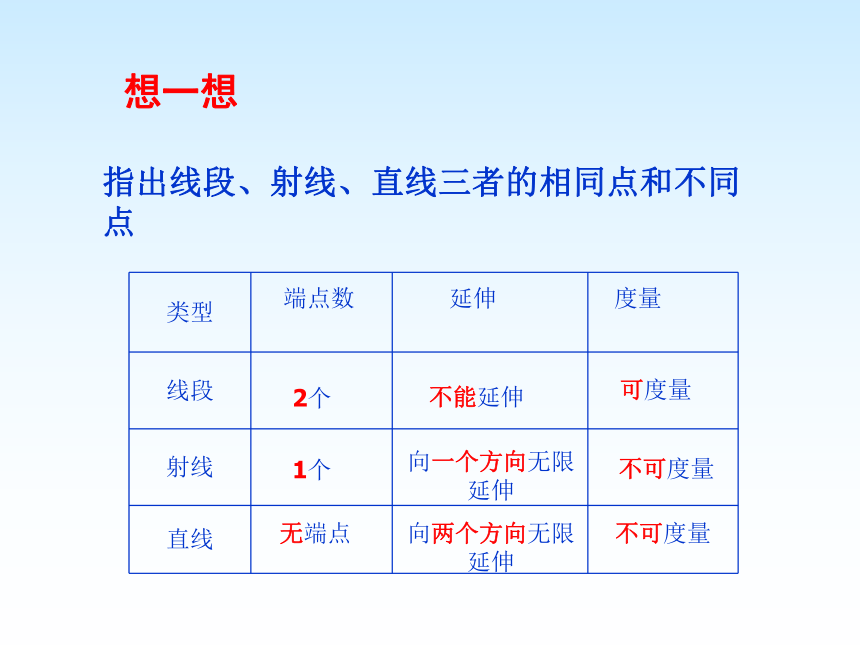 想一想

指出线段、射线、直线三者的相同点和不同点

| 类型 | 端点数 | 延伸 | 度量 |
|---|---|---|---|
| 线段 | 2个 | 不能延伸 | 可度量 |
| 射线 | 1个 | 向一个方向无限延伸 | 不可度量 |
| 直线 | 无端点 | 向两个方向无限延伸 | 不可度量 |